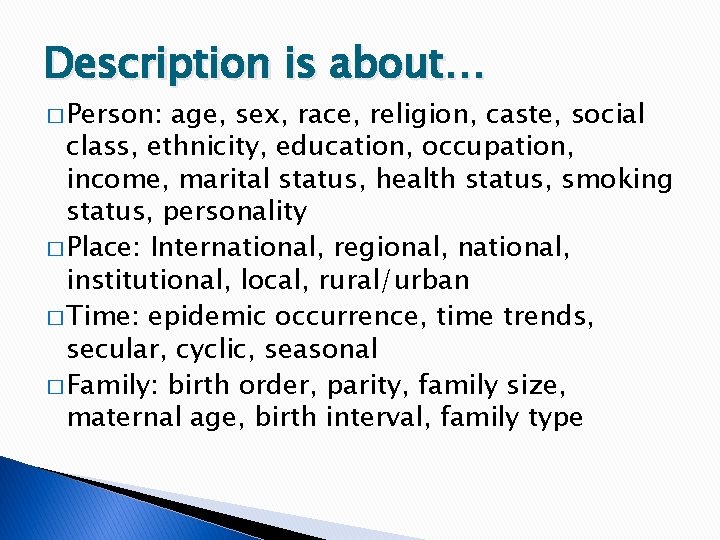 Description is about…

□ Person: age, sex, race, religion, caste, social class, ethnicity, education, occupation, income, marital status, health status, smoking status, personality

□ Place: International, regional, national, institutional, local, rural/urban

□ Time: epidemic occurrence, time trends, secular, cyclic, seasonal

□ Family: birth order, parity, family size, maternal age, birth interval, family type